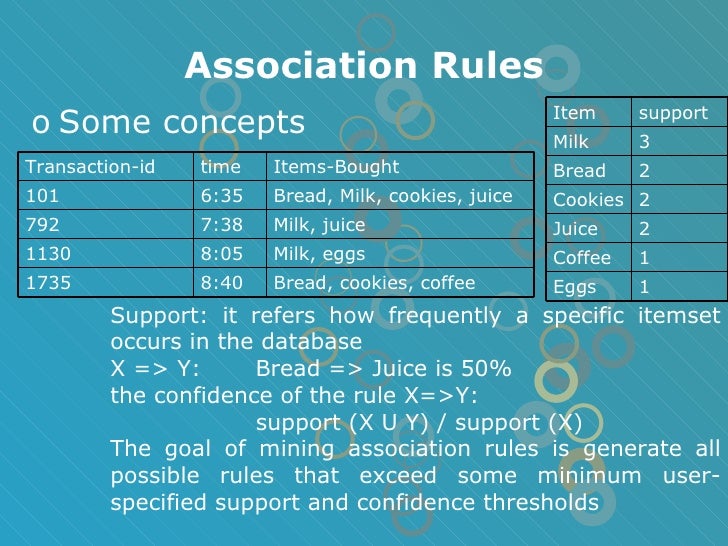 Association Rules

o Some concepts

| Transaction-id | time | Items-Bought |
|---|---|---|
| 101 | 6:35 | Bread, Milk, cookies, juice |
| 792 | 7:38 | Milk, juice |
| 1130 | 8:05 | Milk, eggs |
| 1735 | 8:40 | Bread, cookies, coffee |

| Item | support |
|---|---|
| Milk | 3 |
| Bread | 2 |
| Cookies | 2 |
| Juice | 2 |
| Coffee | 1 |
| Eggs | 1 |

Support: it refers how frequently a specific itemset occurs in the database
X => Y: Bread => Juice is 50%
the confidence of the rule X=>Y:
support (X U Y) / support (X)
The goal of mining association rules is generate all possible rules that exceed some minimum user-specified support and confidence thresholds